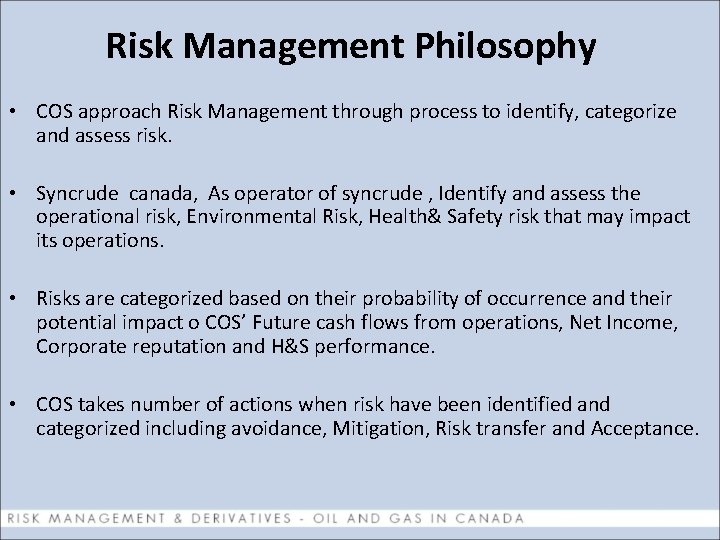 Risk Management Philosophy

• COS approach Risk Management through process to identify, categorize and assess risk.

• Syncrude canada, As operator of syncrude , Identify and assess the operational risk, Environmental Risk, Health& Safety risk that may impact its operations.

• Risks are categorized based on their probability of occurrence and their potential impact o COS' Future cash flows from operations, Net Income, Corporate reputation and H&S performance.

• COS takes number of actions when risk have been identified and categorized including avoidance, Mitigation, Risk transfer and Acceptance.

RISK MANAGEMENT & DERIVATIVES - OIL AND GAS IN CANADA